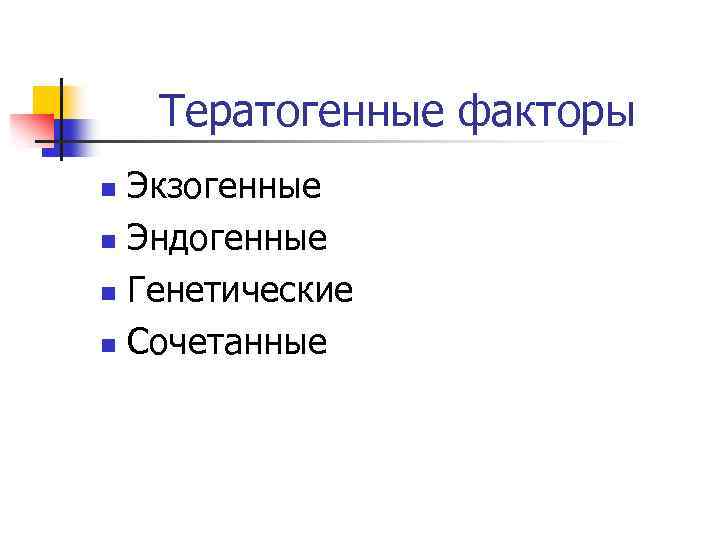 Тератогенные факторы

- Экзогенные
- Эндогенные
- Генетические
- Сочетанные